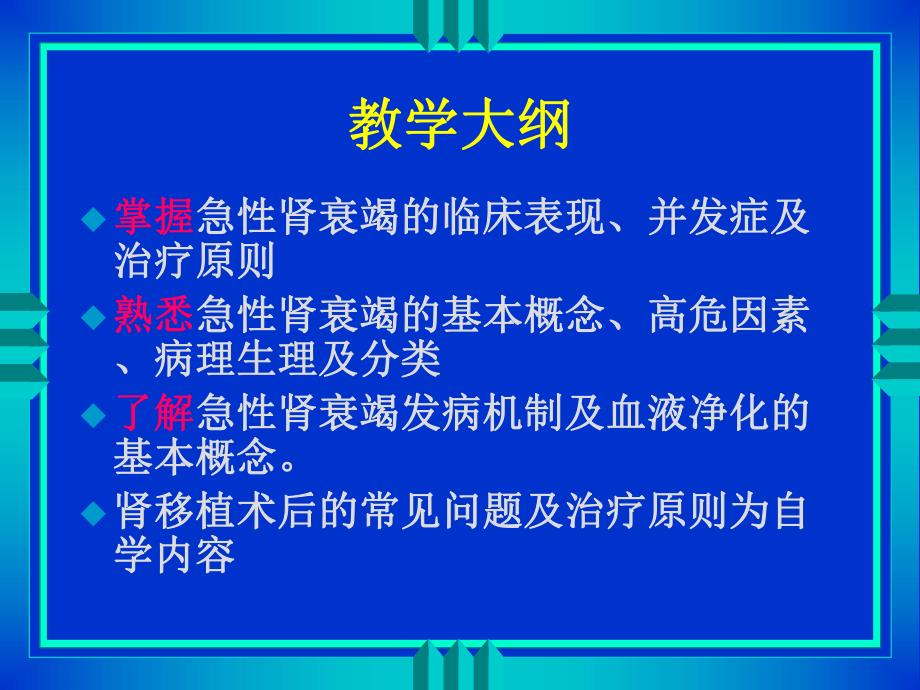 教学大纲

◆ 掌握急性肾衰竭的临床表现、并发症及治疗原则

◆ 熟悉急性肾衰竭的基本概念、高危因素、病理生理及分类

◆ 了解急性肾衰竭发病机制及血液净化的基本概念。

◆ 肾移植术后的常见问题及治疗原则为自学内容